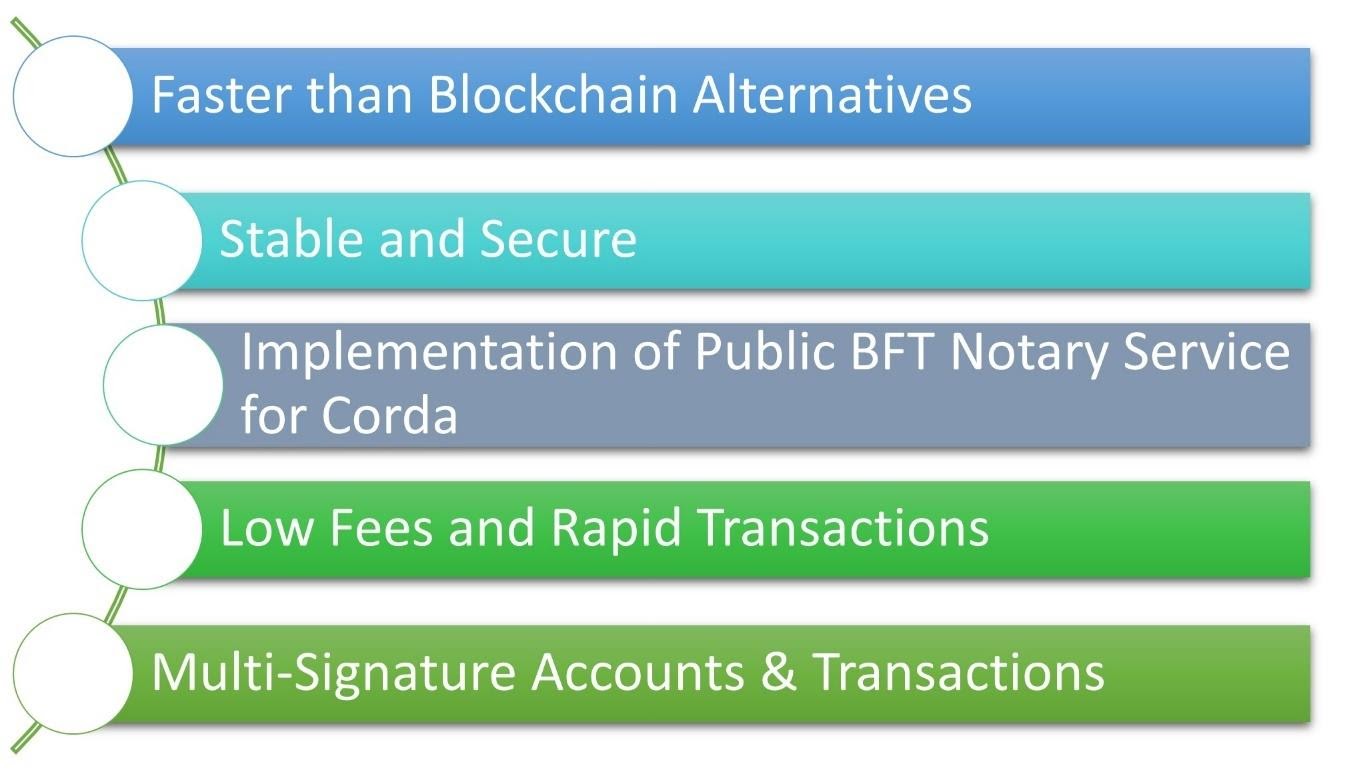 Faster than Blockchain Alternatives

Stable and Secure

Implementation of Public BFT Notary Service for Corda

Low Fees and Rapid Transactions

Multi-Signature Accounts & Transactions